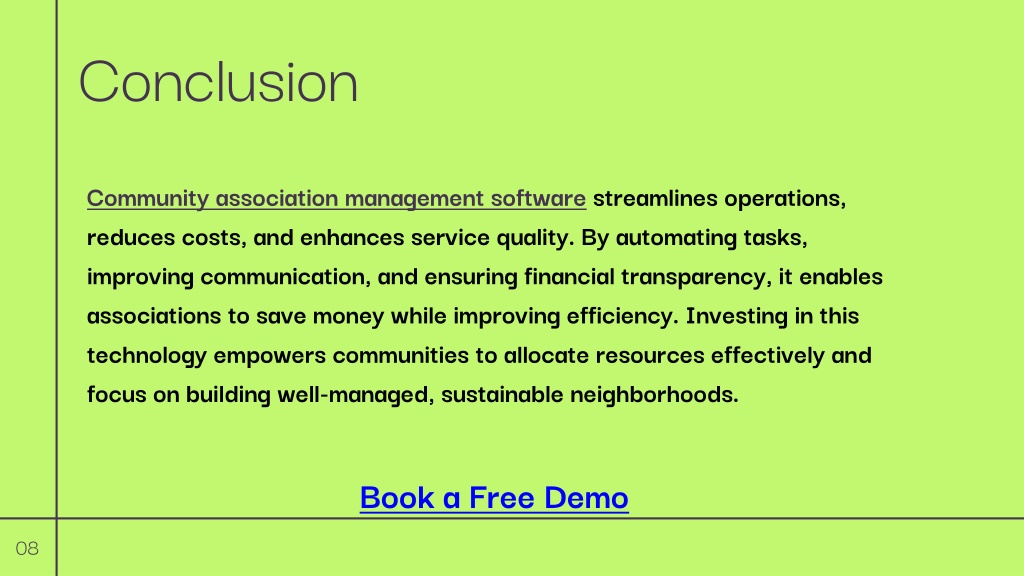 Conclusion

Community association management software streamlines operations, reduces costs, and enhances service quality. By automating tasks, improving communication, and ensuring financial transparency, it enables associations to save money while improving efficiency. Investing in this technology empowers communities to allocate resources effectively and focus on building well-managed, sustainable neighborhoods.

Book a Free Demo

08